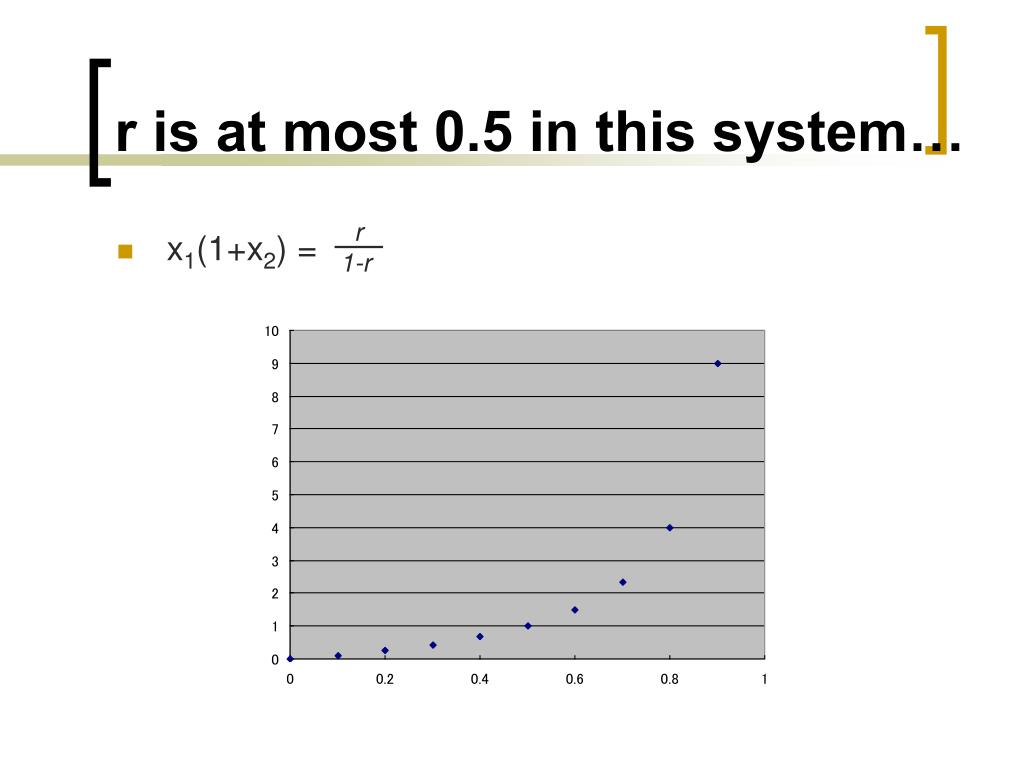 r is at most 0.5 in this system…

$x_1(1+x_2) = \frac{r}{1-r}$

10
9
8
7
6
5
4
3
2
1
0

0
0.2
0.4
0.6
0.8
1